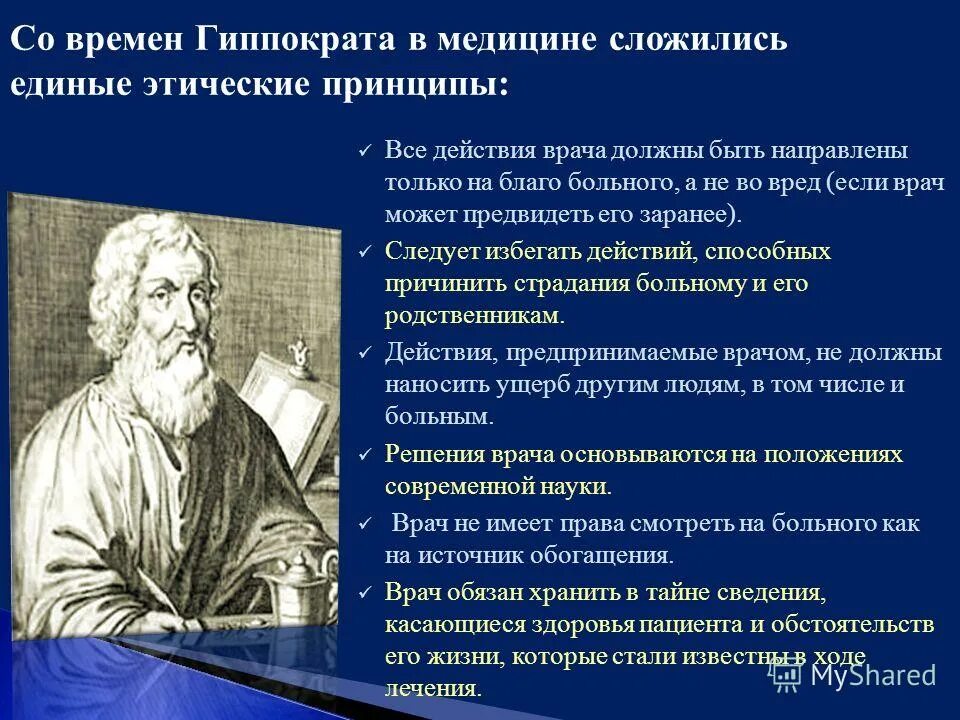 Со времен Гиппократа в медицине сложились единые этические принципы:

✓ Все действия врача должны быть направлены только на благо больного, а не во вред (если врач может предвидеть его заранее).

✓ Следует избегать действий, способных причинить страдания больному и его родственникам.

✓ Действия, предпринимаемые врачом, не должны наносить ущерб другим людям, в том числе и больным.

✓ Решения врача основываются на положениях современной науки.

✓ Врач не имеет права смотреть на больного как на источник обогащения.

✓ Врач обязан хранить в тайне сведения, касающиеся здоровья пациента и обстоятельств его жизни, которые стали известны в ходе лечения.

MyShared